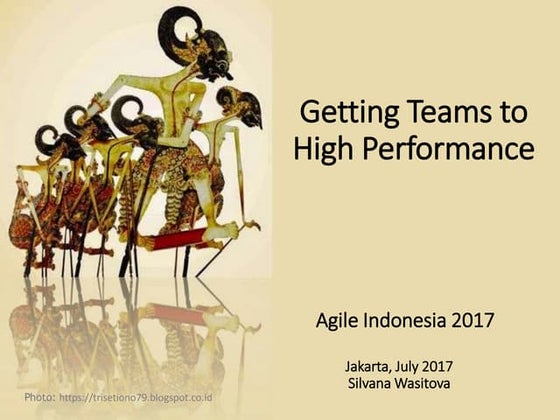 Getting Teams to High Performance

Agile Indonesia 2017

Jakarta, July 2017
Silvana Wasitova

Photo: https://trisetiono79.blogspot.co.id